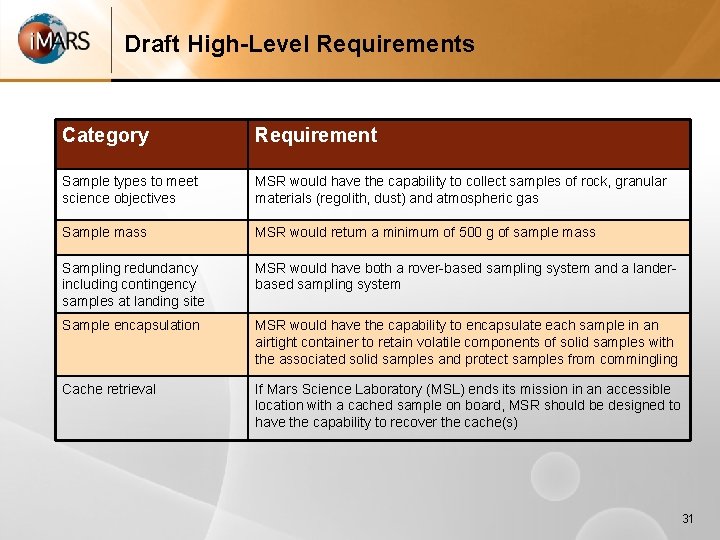 iMARS

Draft High-Level Requirements

| Category | Requirement |
|---|---|
| Sample types to meet science objectives | MSR would have the capability to collect samples of rock, granular materials (regolith, dust) and atmospheric gas |
| Sample mass | MSR would return a minimum of 500 g of sample mass |
| Sampling redundancy including contingency samples at landing site | MSR would have both a rover-based sampling system and a lander-based sampling system |
| Sample encapsulation | MSR would have the capability to encapsulate each sample in an airtight container to retain volatile components of solid samples with the associated solid samples and protect samples from commingling |
| Cache retrieval | If Mars Science Laboratory (MSL) ends its mission in an accessible location with a cached sample on board, MSR should be designed to have the capability to recover the cache(s) |

31